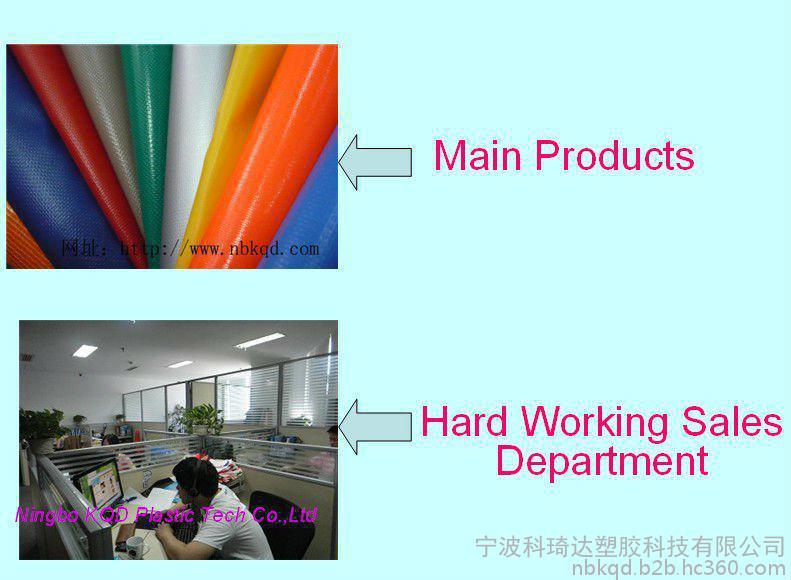 网址：http://www.nbkqd.com

Main Products

Ningbo KQD Plastic Tech Co.,Ltd

Hard Working Sales Department

宁波科琦达塑胶科技有限公司
nbkqd.b2b.hc360.com